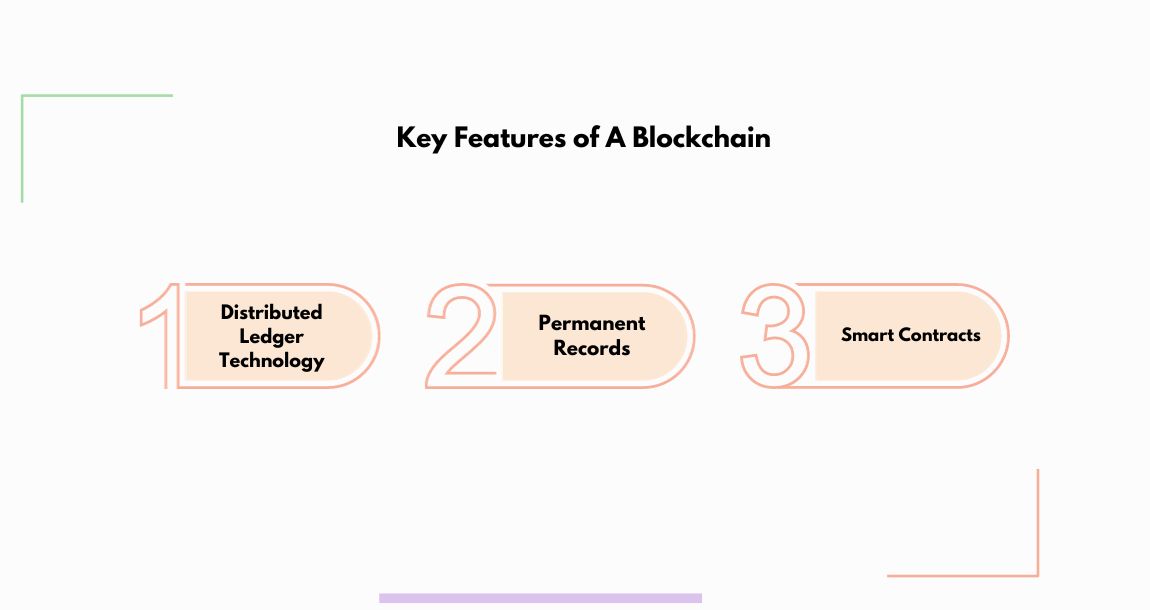 Key Features of A Blockchain

1 Distributed Ledger Technology

2 Permanent Records

3 Smart Contracts